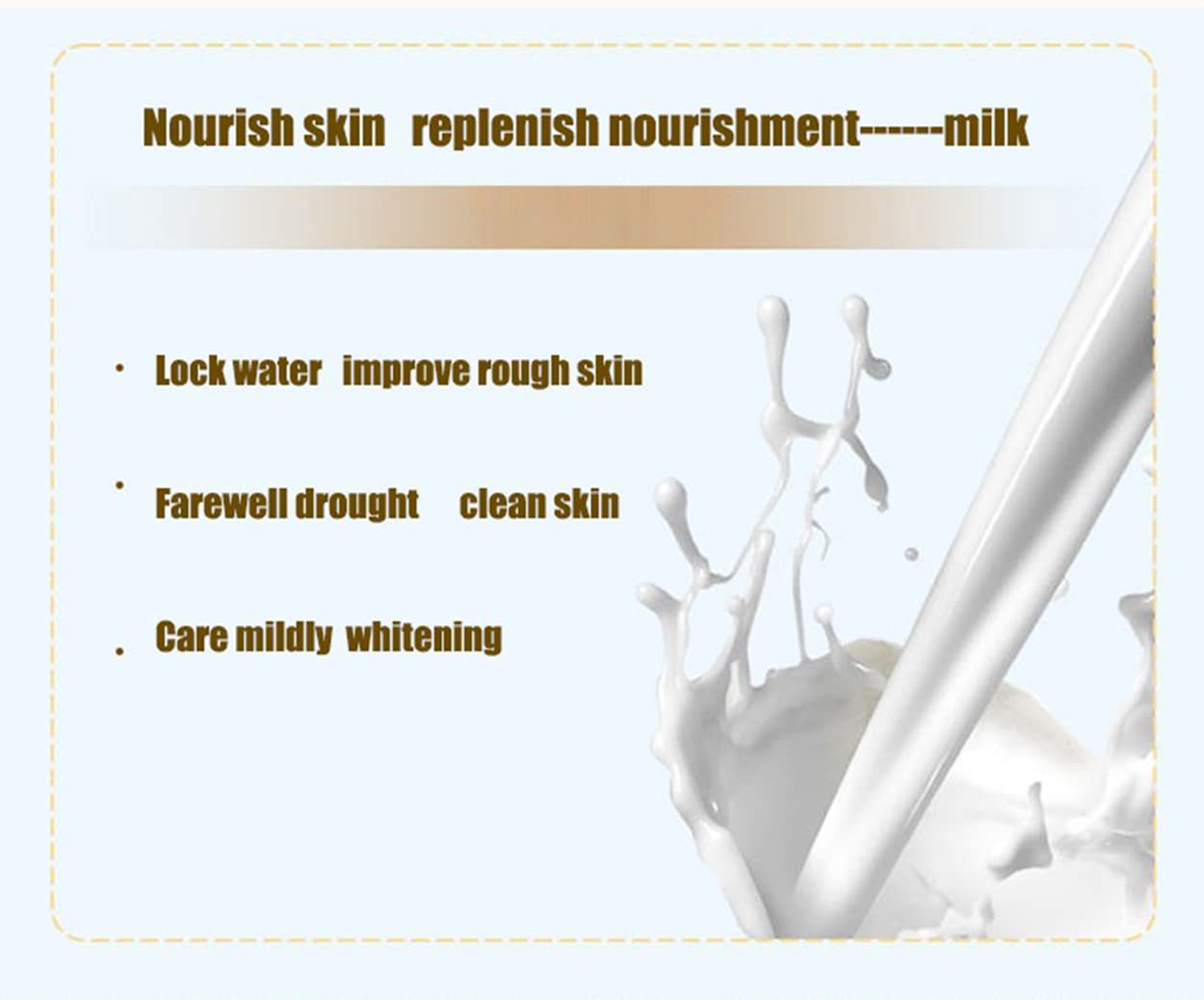 Nourish skin replenish nourishment------milk

· Lock water improve rough skin

· Farewell drought clean skin

· Care mildly whitening